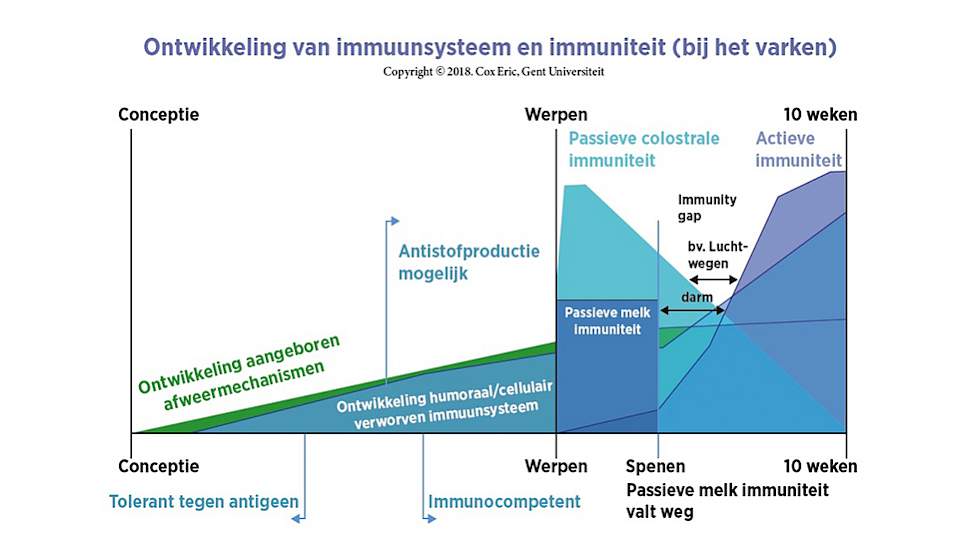 Ontwikkeling van immuunsysteem en immuniteit (bij het varken)
Copyright © 2018. Cox Eric, Gent Universiteit

Conceptie

Werpen

10 weken

Passieve colostrale immuniteit

Actieve immuniteit

Immunity gap

bv. Luchtwegen

darm

Antistofproductie mogelijk

Passieve melk Immuniteit

Ontwikkeling aangeboren afweermechanismen

Ontwikkeling humoraal/cellulair verworven immuunsysteem

Conceptie

Werpen

Spenen

10 weken

Passieve melk immuniteit valt weg

Tolerant tegen antigeen

Immunocompetent